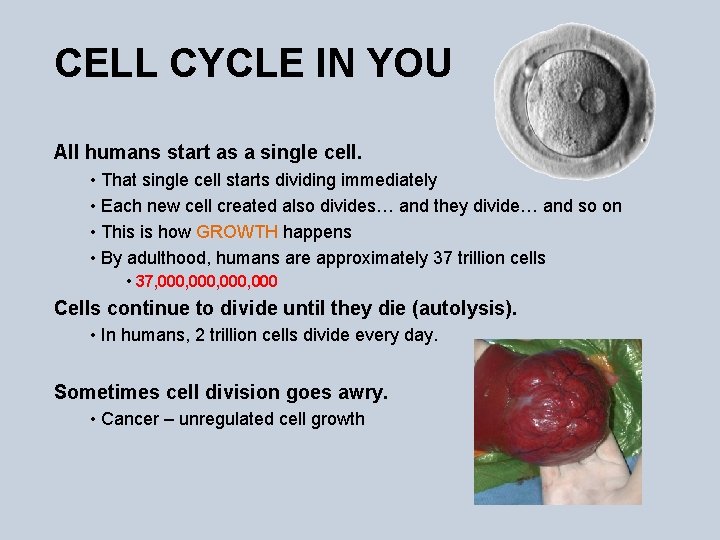 CELL CYCLE IN YOU

All humans start as a single cell.

• That single cell starts dividing immediately
• Each new cell created also divides… and they divide… and so on
• This is how GROWTH happens
• By adulthood, humans are approximately 37 trillion cells
• 37,000,000,000,000

Cells continue to divide until they die (autolysis).

• In humans, 2 trillion cells divide every day.

Sometimes cell division goes awry.

• Cancer – unregulated cell growth